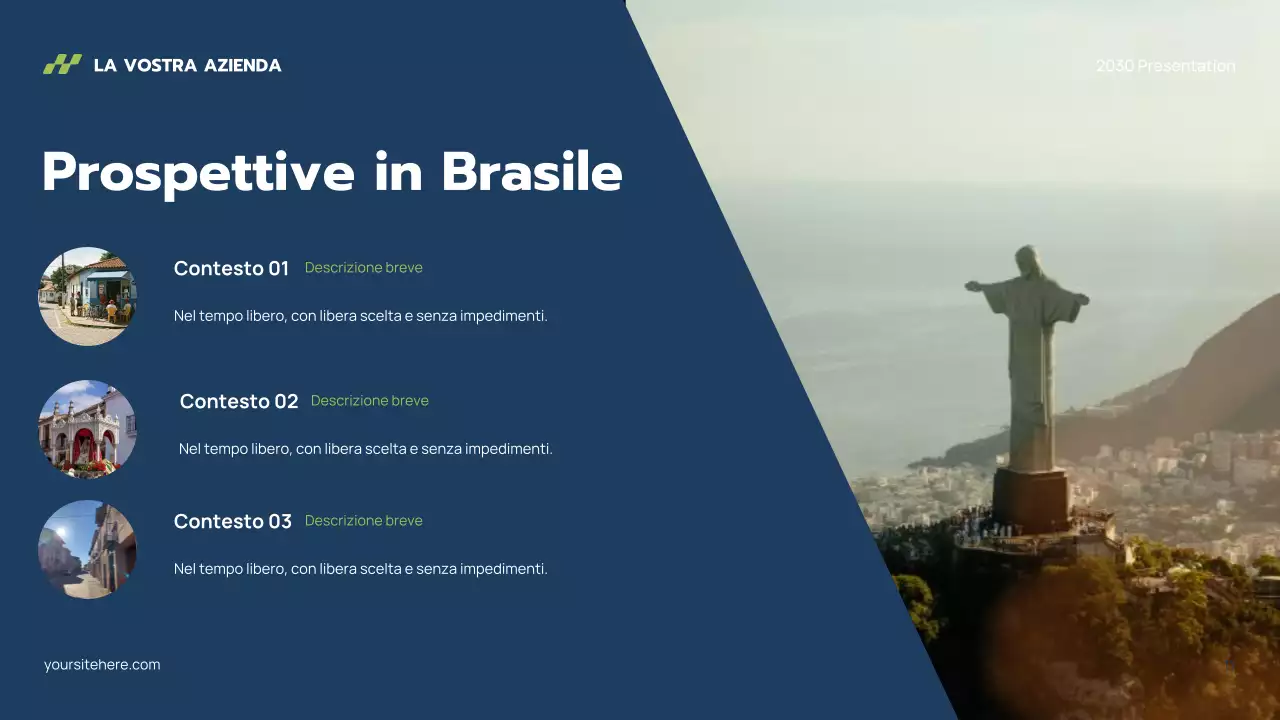 LA VOSTRA AZIENDA

2030 Presentation

Prospettive in Brasile

Contesto 01 Descrizione breve

Nel tempo libero, con libera scelta e senza impedimenti.

Contesto 02 Descrizione breve

Nel tempo libero, con libera scelta e senza impedimenti.

Contesto 03 Descrizione breve

Nel tempo libero, con libera scelta e senza impedimenti.

yoursitehere.com